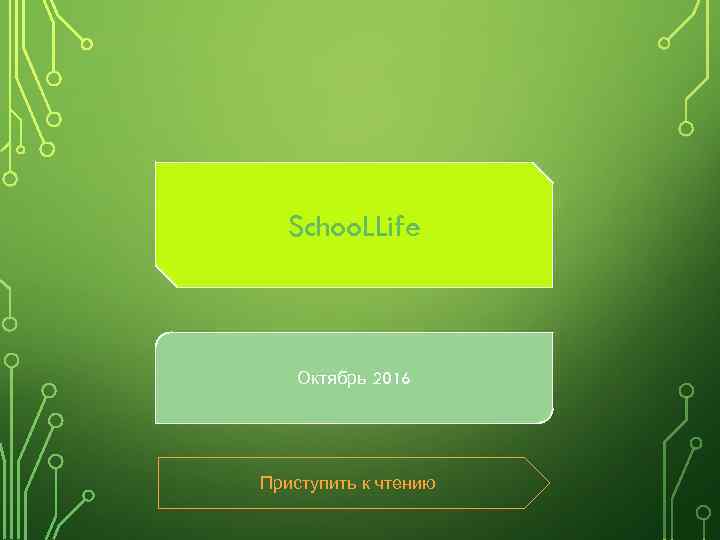 SchooLLife

Октябрь 2016

Приступить к чтению